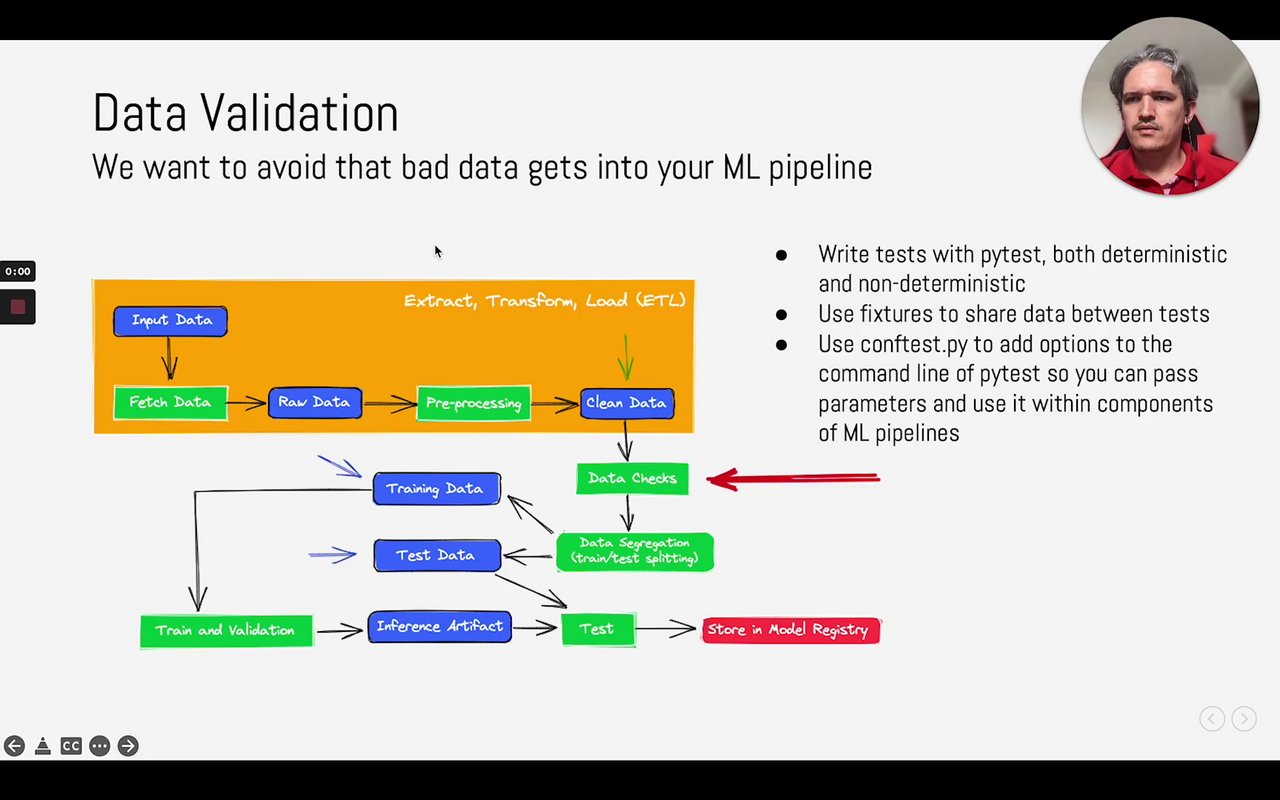 Data Validation
We want to avoid that bad data gets into your ML pipeline

0:00

Extract, Transform, Load (ETL)

Input Data

Fetch Data

Raw Data

Pre-processing

Clean Data

Data Checks

Training Data

Test Data

Data Segregation (train/test splitting)

Train and Validation

Inference Artifact

Test

Store in Model Registry

- Write tests with pytest, both deterministic and non-deterministic
- Use fixtures to share data between tests
- Use conftest.py to add options to the command line of pytest so you can pass parameters and use it within components of ML pipelines

CC